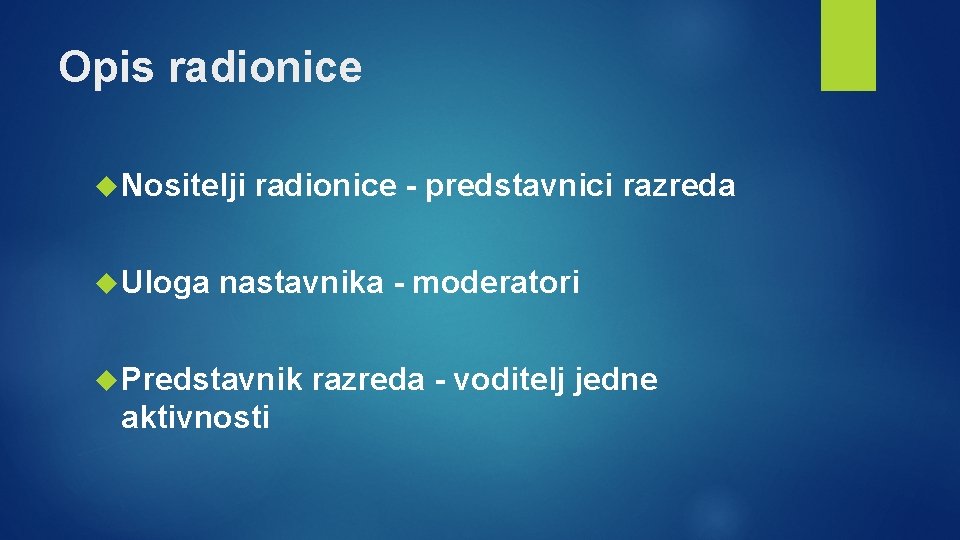 Opis radionice

Nositelji radionice - predstavnici razreda

Uloga nastavnika - moderatori

Predstavnik razreda - voditelj jedne aktivnosti